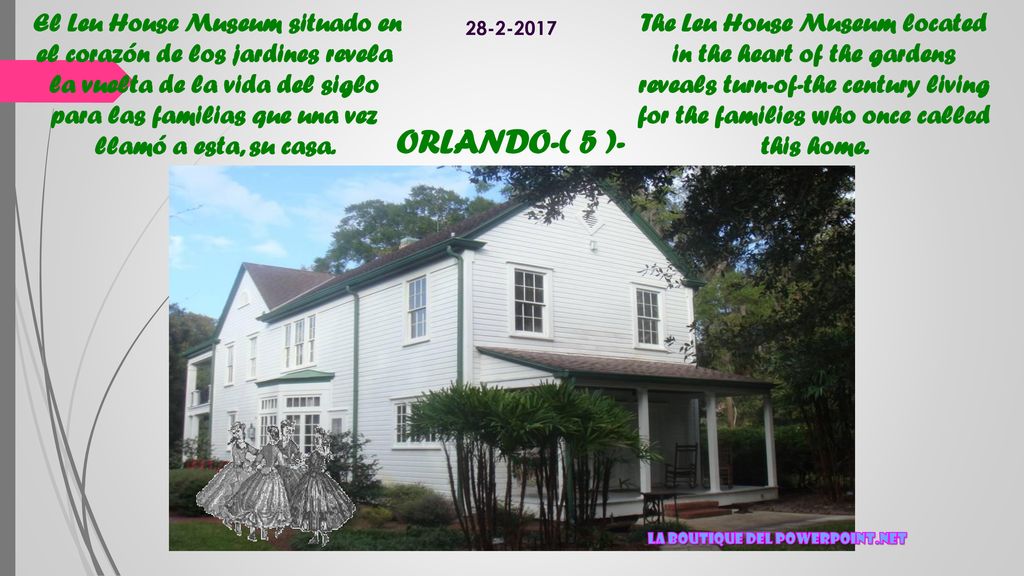 El Leu House Museum situado en el corazón de los jardines revela la vuelta de la vida del siglo para las familias que una vez llamó a esta, su casa.

28-2-2017

ORLANDO-( 5 )-

The Leu House Museum located in the heart of the gardens reveals turn-of-the century living for the families who once called this home.

LA BOUTIQUE DEL POWERPOINT.NET